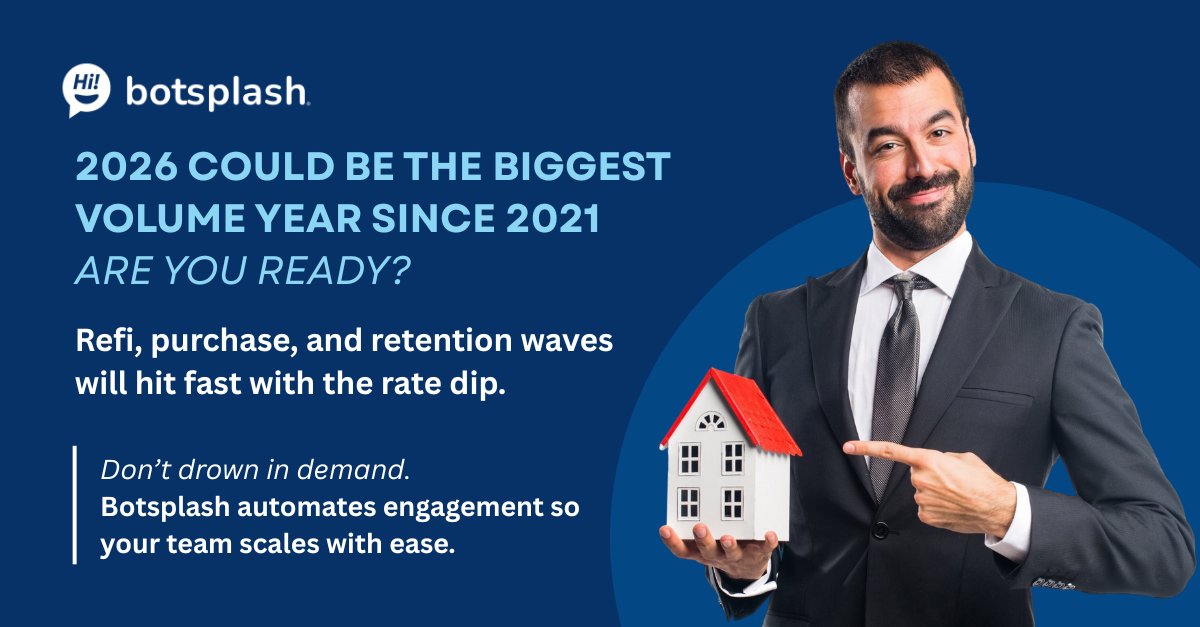 Hi! botsplash

2026 COULD BE THE BIGGEST VOLUME YEAR SINCE 2021
ARE YOU READY?

Refi, purchase, and retention waves will hit fast with the rate dip.

Don't drown in demand.
Botsplash automates engagement so your team scales with ease.